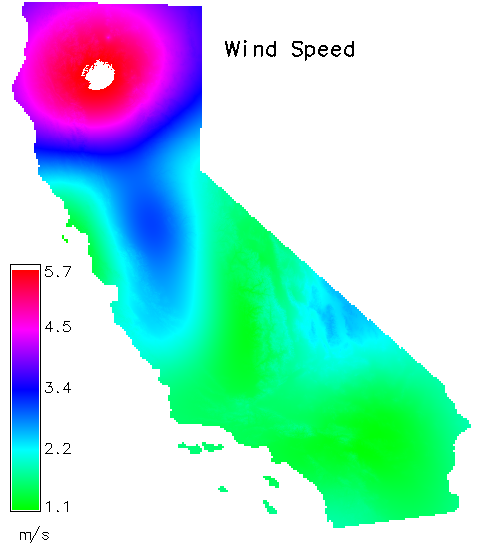 Wind Speed

5.7
4.5
3.4
2.2
1.1
m/s